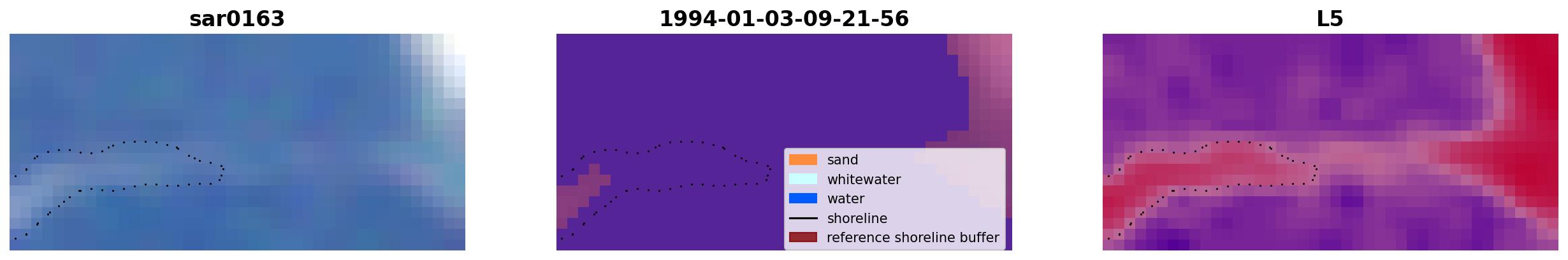 sar0163

1994-01-03-09-21-56

sand
whitewater
water
shoreline
reference shoreline buffer

L5